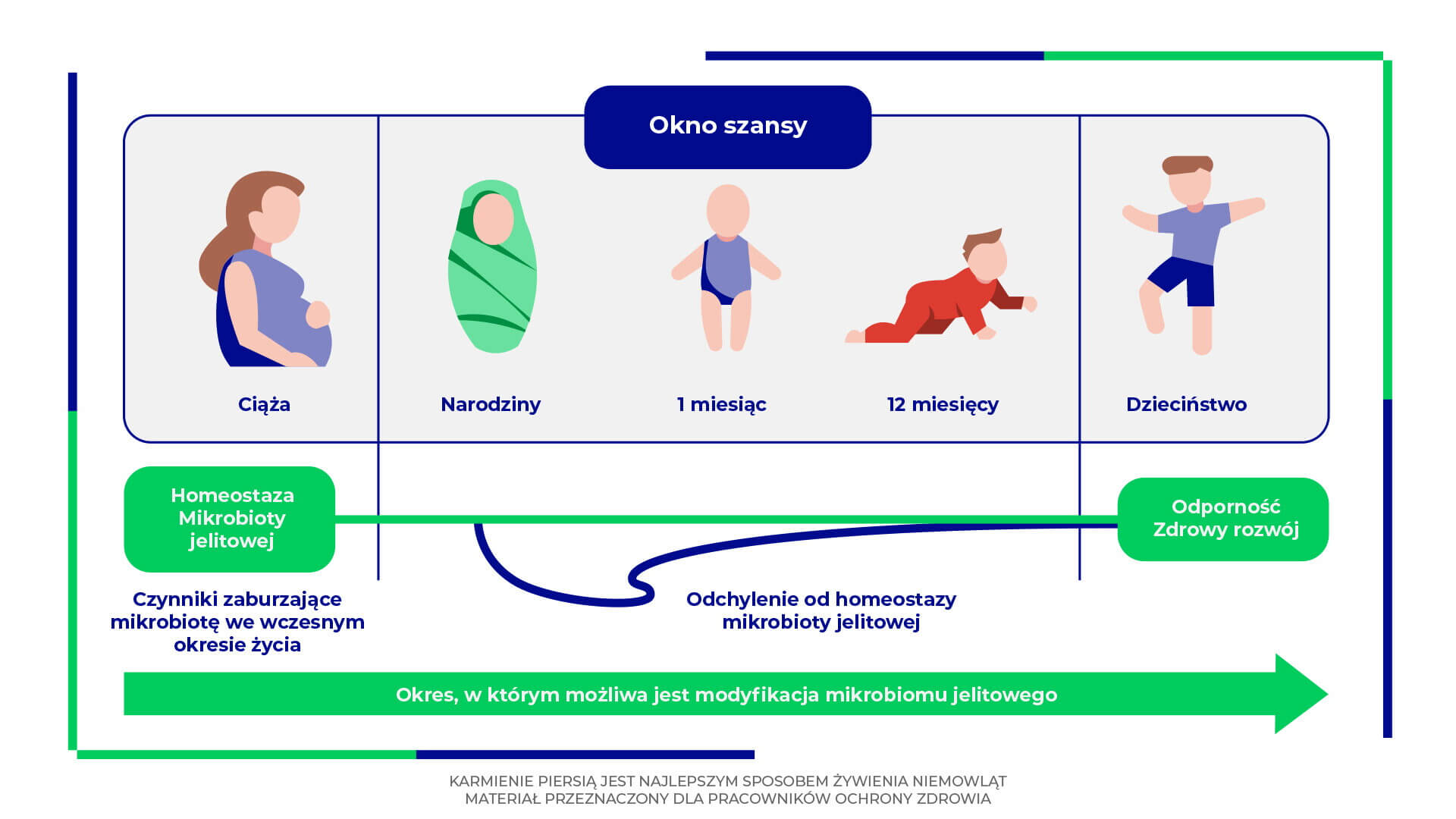 Okno szansy

Ciąża

Narodziny

1 miesiąc

12 miesięcy

Dzieciństwo

Homeostaza Mikrobioty jelitowej

Odporność Zdrowy rozwój

Czynniki zaburzające mikrobiotę we wczesnym okresie życia

Odchylenie od homeostazy mikrobioty jelitowej

Okres, w którym możliwa jest modyfikacja mikrobiomu jelitowego

KARMIENIE PIERSIĄ JEST NAJLEPSZYM SPOSOBEM ŻYWIENIA NIEMOWLĄT
MATERIAŁ PRZEZNACZONY DLA PRACOWNIKÓW OCHRONY ZDROWIA